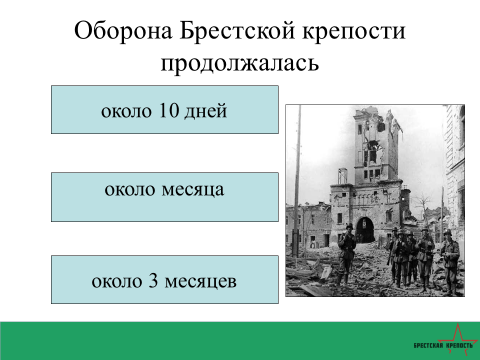 Оборона Брестской крепости продолжалась

около 10 дней

около месяца

около 3 месяцев

БРЕСТСКАЯ КРЕПОСТЬ